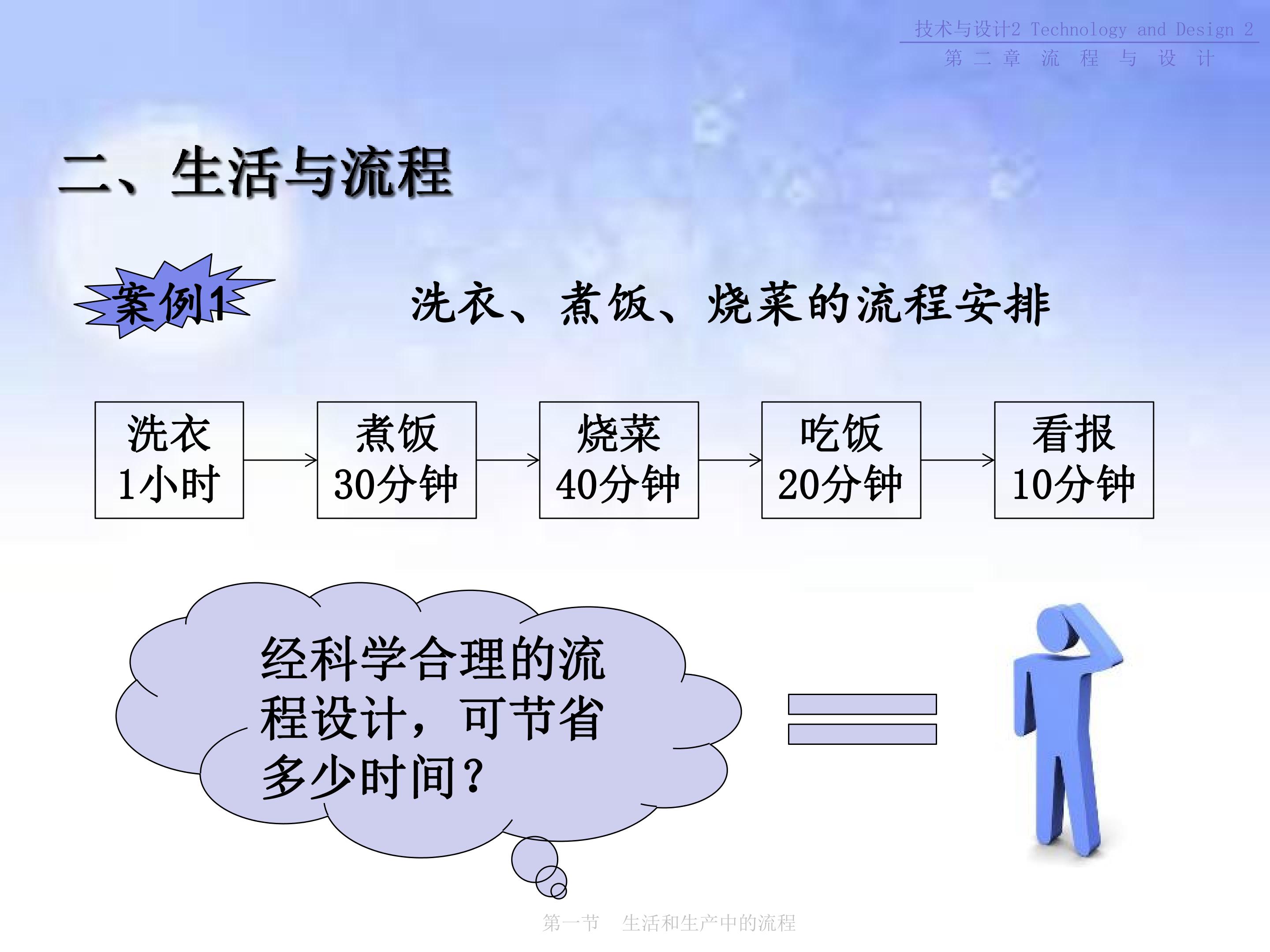 技术与设计2 Technology and Design 2
第二章 流程与设计

二、生活与流程

案例1

洗衣、煮饭、烧菜的流程安排

洗衣
1小时

煮饭
30分钟

烧菜
40分钟

吃饭
20分钟

看报
10分钟

经科学合理的流程设计，可节省多少时间？

第一节 生活和生产中的流程